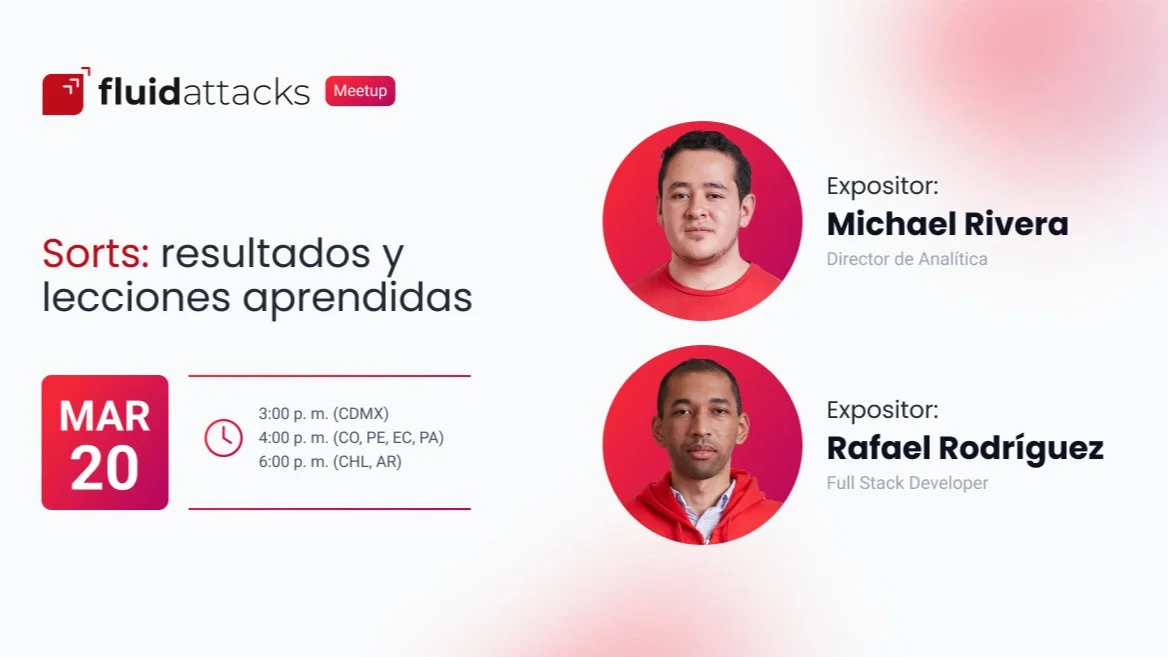 fluidattacks Meetup

Sorts: resultados y lecciones aprendidas

MAR
20

3:00 p. m. (CDMX)
4:00 p. m. (CO, PE, EC, PA)
6:00 p. m. (CHL, AR)

Expositor:
Michael Rivera
Director de Analítica

Expositor:
Rafael Rodríguez
Full Stack Developer